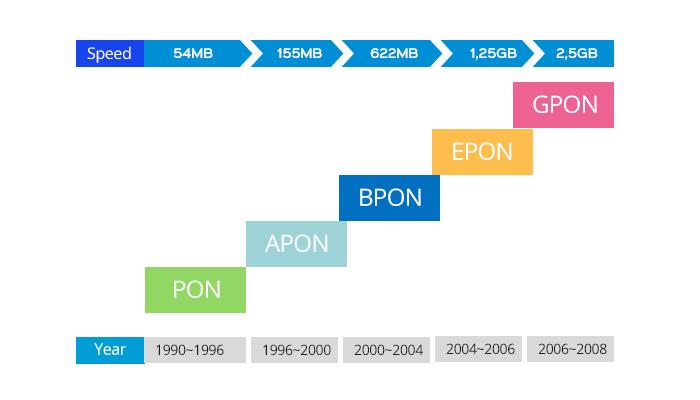 Speed 54MB 155MB 622MB 1,25GB 2,5GB

GPON

EPON

BPON

APON

PON

Year 1990~1996 1996~2000 2000~2004 2004~2006 2006~2008